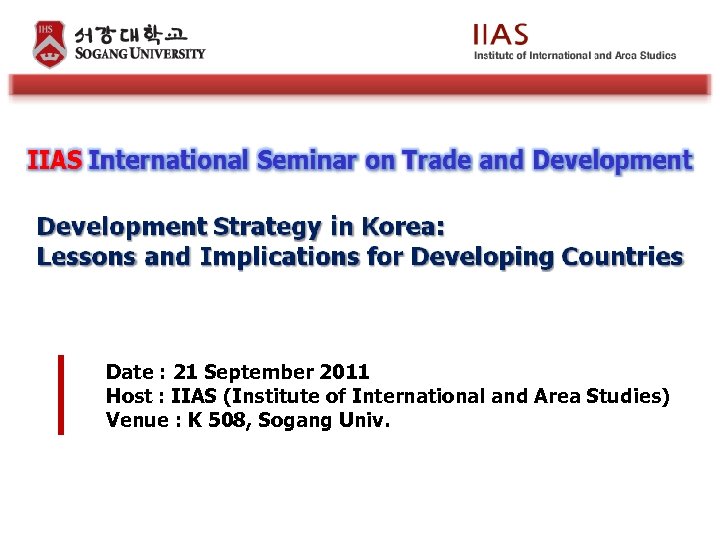 IHS
서강대학교
SOGANG UNIVERSITY

IIAS
Institute of International and Area Studies

IIAS International Seminar on Trade and Development

Development Strategy in Korea:
Lessons and Implications for Developing Countries

Date : 21 September 2011
Host : IIAS (Institute of International and Area Studies)
Venue : K 508, Sogang Univ.